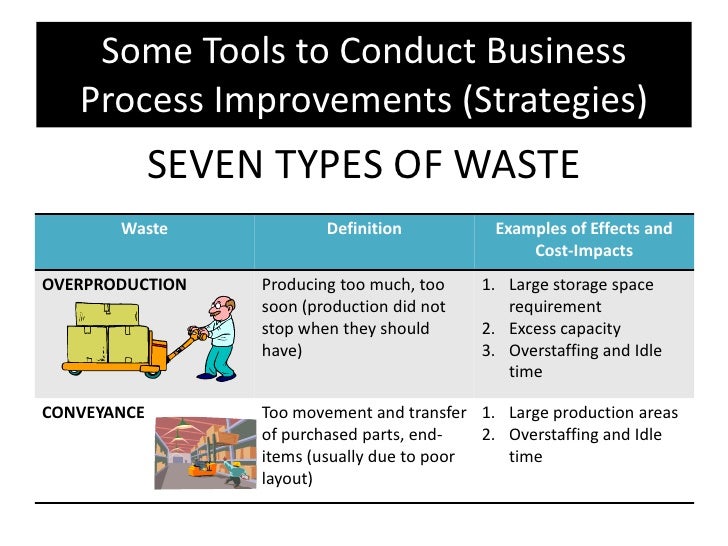 Some Tools to Conduct Business Process Improvements (Strategies)

SEVEN TYPES OF WASTE

| Waste | Definition | Examples of Effects and Cost-Impacts |
|---|---|---|
| OVERPRODUCTION | Producing too much, too soon (production did not stop when they should have) | 1. Large storage space requirement 2. Excess capacity 3. Overstaffing and Idle time |
| CONVEYANCE | Too movement and transfer of purchased parts, end-items (usually due to poor layout) | 1. Large production areas 2. Overstaffing and Idle time |